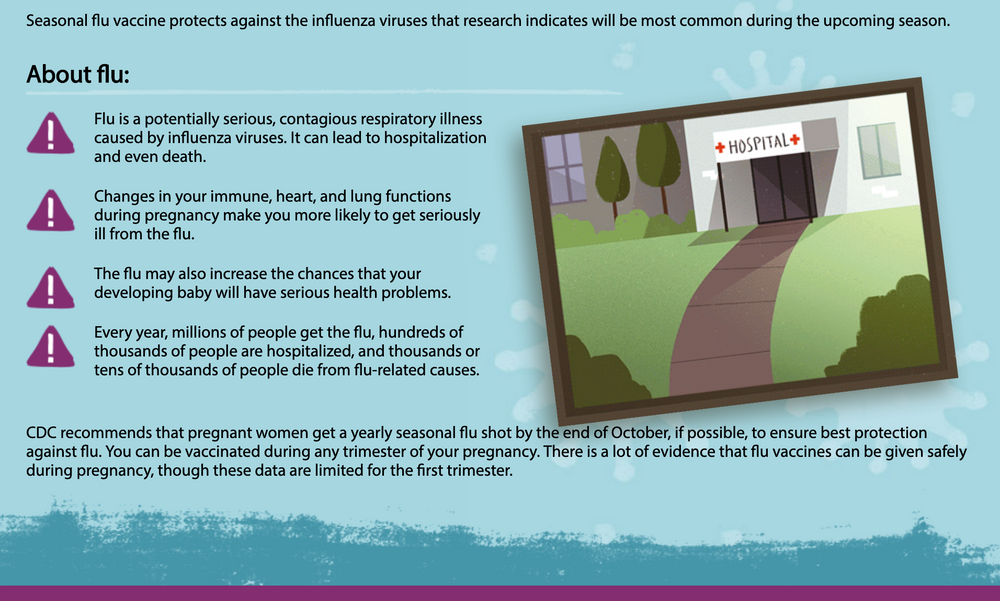 Seasonal flu vaccine protects against the influenza viruses that research indicates will be most common during the upcoming season.

About flu:

Flu is a potentially serious, contagious respiratory illness caused by influenza viruses. It can lead to hospitalization and even death.

Changes in your immune, heart, and lung functions during pregnancy make you more likely to get seriously ill from the flu.

The flu may also increase the chances that your developing baby will have serious health problems.

Every year, millions of people get the flu, hundreds of thousands of people are hospitalized, and thousands or tens of thousands of people die from flu-related causes.

HOSPITAL

CDC recommends that pregnant women get a yearly seasonal flu shot by the end of October, if possible, to ensure best protection against flu. You can be vaccinated during any trimester of your pregnancy. There is a lot of evidence that flu vaccines can be given safely during pregnancy, though these data are limited for the first trimester.